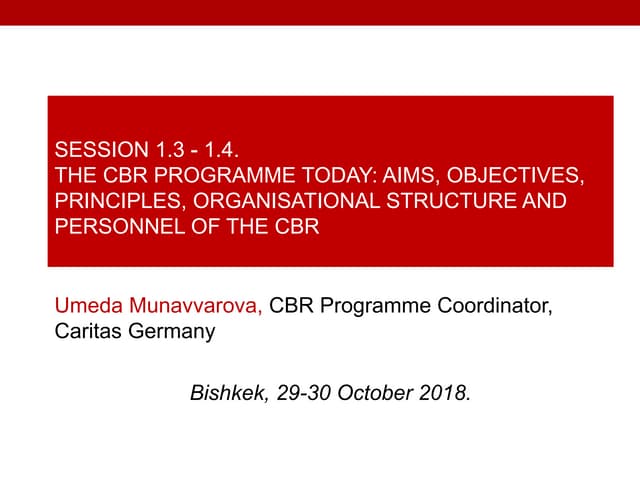 SESSION 1.3 - 1.4.
THE CBR PROGRAMME TODAY: AIMS, OBJECTIVES, PRINCIPLES, ORGANISATIONAL STRUCTURE AND PERSONNEL OF THE CBR

Umeda Munavvarova, CBR Programme Coordinator, Caritas Germany

Bishkek, 29-30 October 2018.